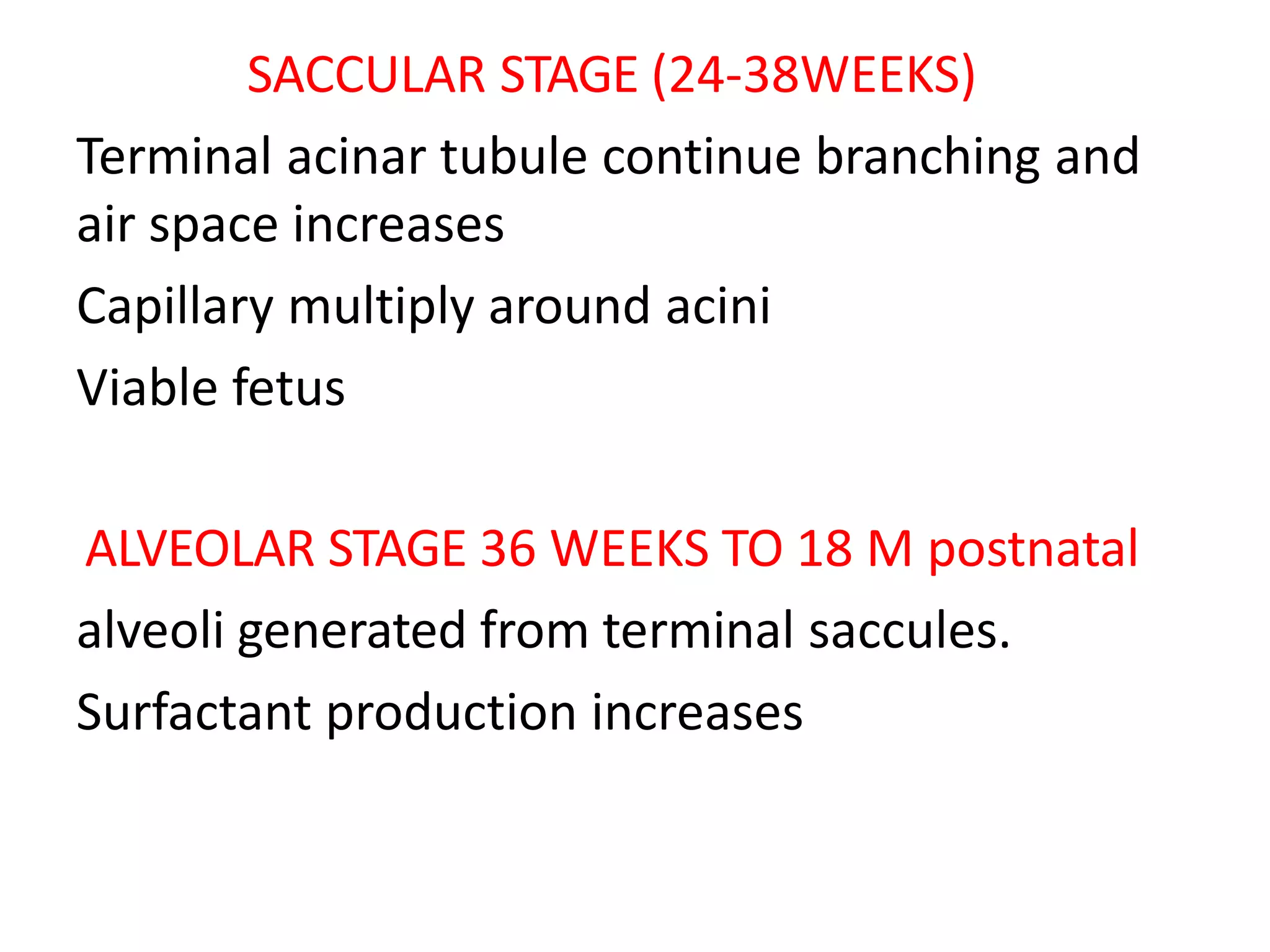 SACCULAR STAGE (24-38WEEKS)

Terminal acinar tubule continue branching and air space increases

Capillary multiply around acini

Viable fetus

ALVEOLAR STAGE 36 WEEKS TO 18 M postnatal

alveoli generated from terminal saccules.

Surfactant production increases